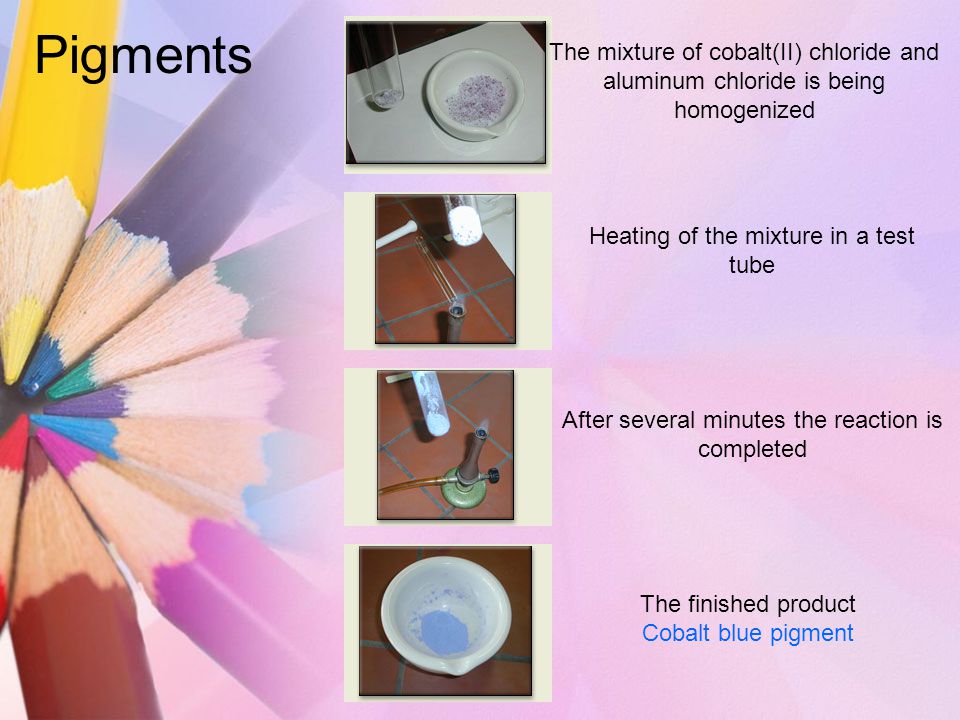 Pigments

The mixture of cobalt(II) chloride and aluminum chloride is being homogenized

Heating of the mixture in a test tube

After several minutes the reaction is completed

The finished product
Cobalt blue pigment